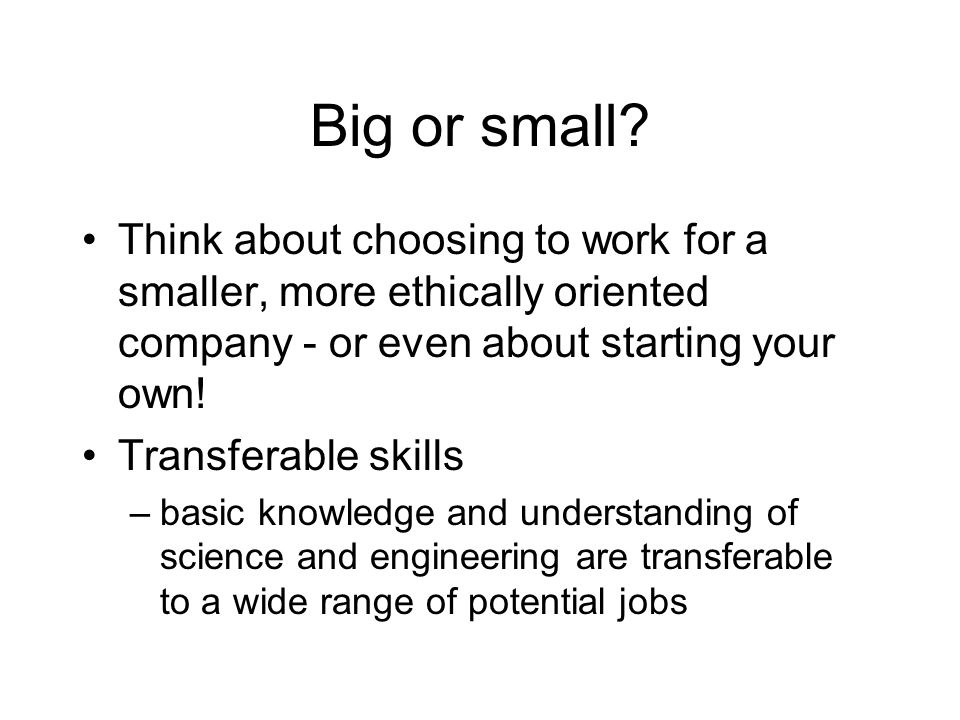 Big or small?

• Think about choosing to work for a smaller, more ethically oriented company - or even about starting your own!

• Transferable skills
– basic knowledge and understanding of science and engineering are transferable to a wide range of potential jobs